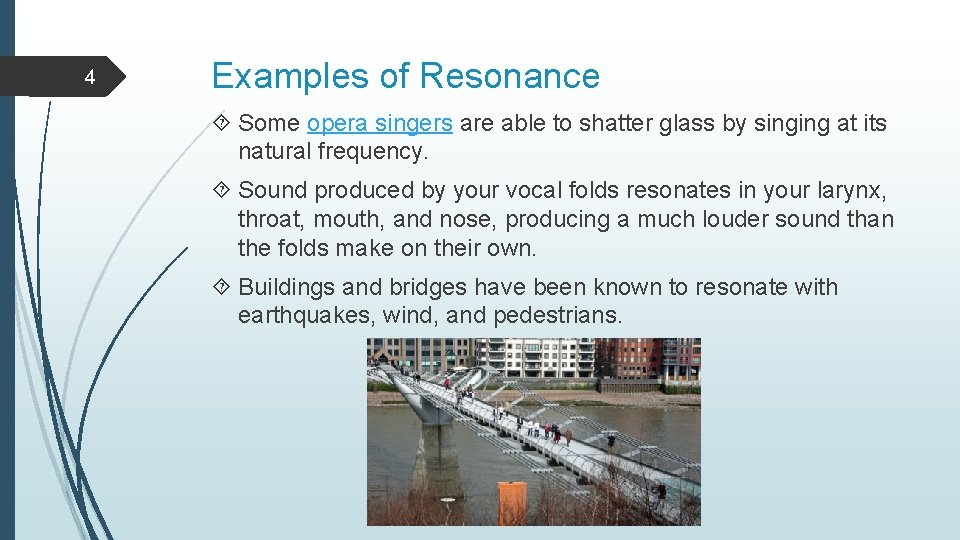 4

Examples of Resonance

Some opera singers are able to shatter glass by singing at its natural frequency.

Sound produced by your vocal folds resonates in your larynx, throat, mouth, and nose, producing a much louder sound than the folds make on their own.

Buildings and bridges have been known to resonate with earthquakes, wind, and pedestrians.